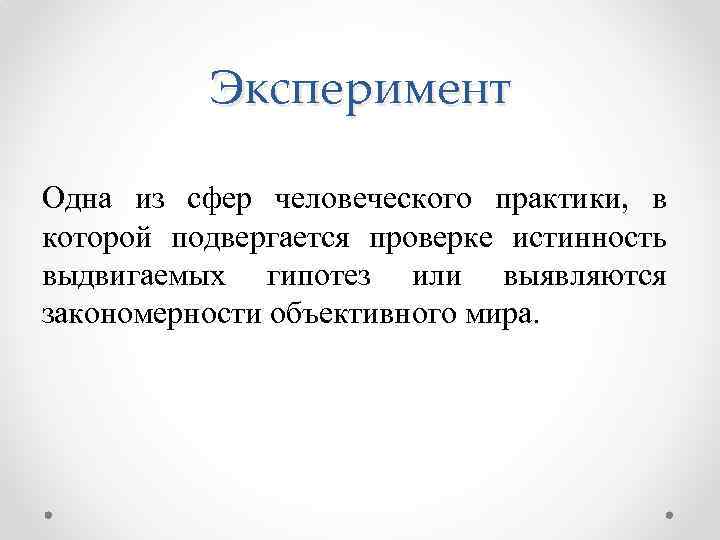 Эксперимент

Одна из сфер человеческого практики, в которой подвергается проверке истинность выдвигаемых гипотез или выявляются закономерности объективного мира.